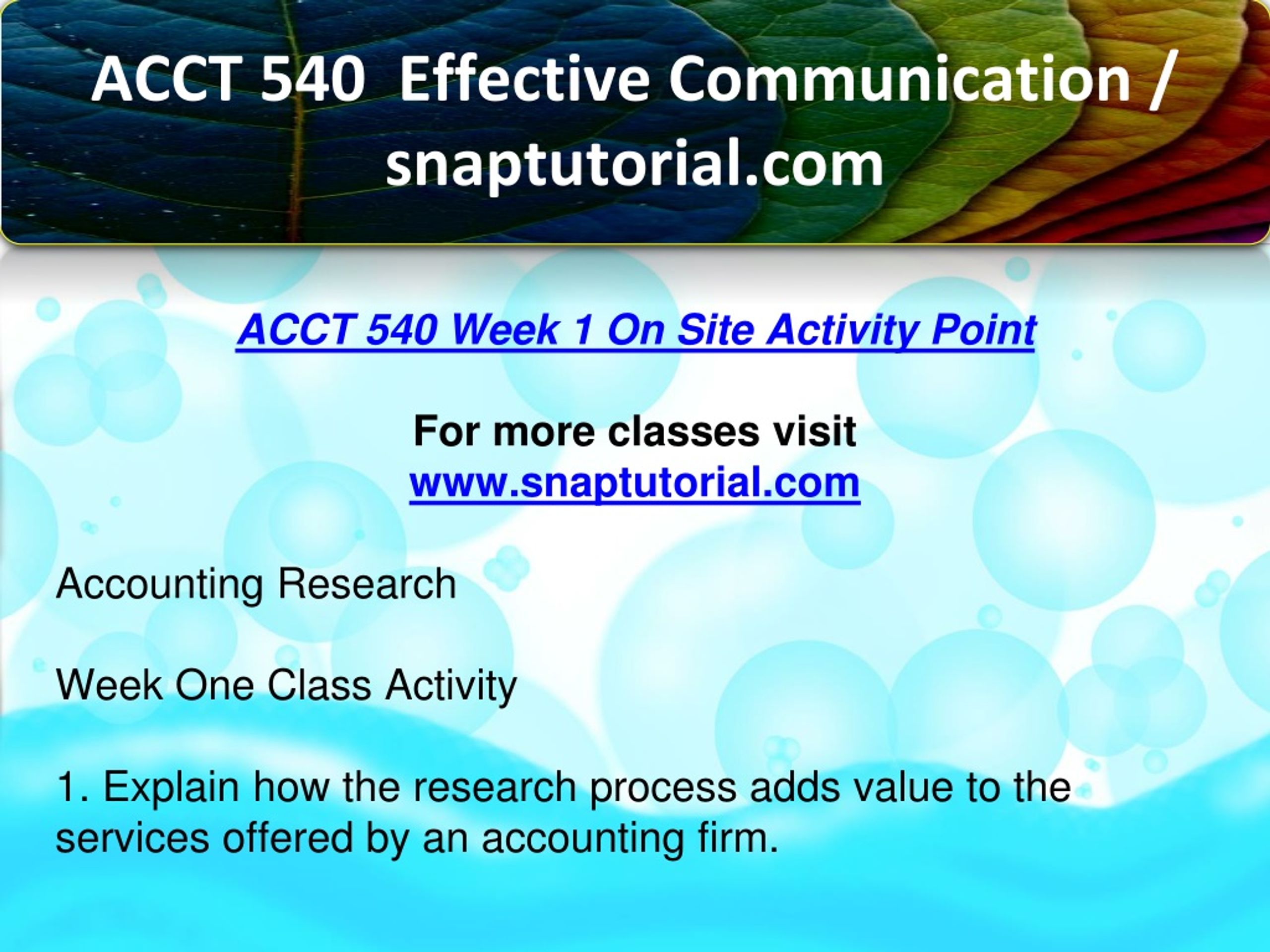 ACCT 540 Effective Communication / snaptutorial.com

ACCT 540 Week 1 On Site Activity Point

For more classes visit
www.snaptutorial.com

Accounting Research

Week One Class Activity

1. Explain how the research process adds value to the services offered by an accounting firm.